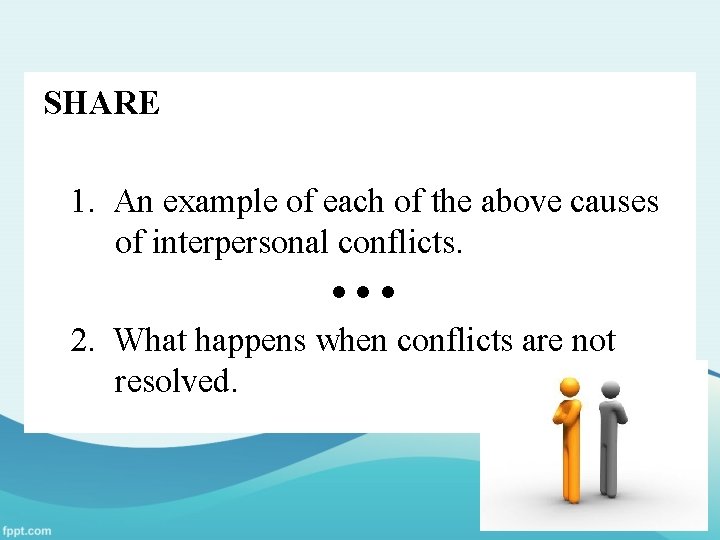 SHARE

1. An example of each of the above causes of interpersonal conflicts.

• • •

2. What happens when conflicts are not resolved.

fppt.com